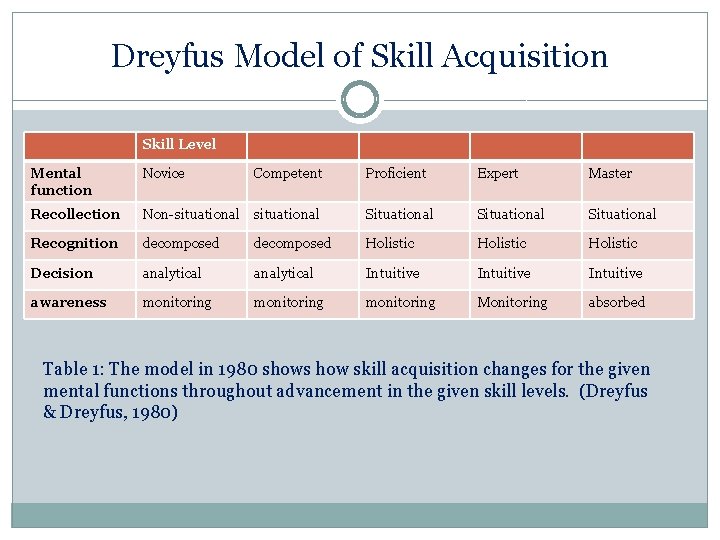 Dreyfus Model of Skill Acquisition

| | Skill Level | | | | |
|---|---|---|---|---|---|
| Mental function | Novice | Competent | Proficient | Expert | Master |
| Recollection | Non-situational | situational | Situational | Situational | Situational |
| Recognition | decomposed | decomposed | Holistic | Holistic | Holistic |
| Decision | analytical | analytical | Intuitive | Intuitive | Intuitive |
| awareness | monitoring | monitoring | monitoring | Monitoring | absorbed |

Table 1: The model in 1980 shows how skill acquisition changes for the given mental functions throughout advancement in the given skill levels. (Dreyfus & Dreyfus, 1980)